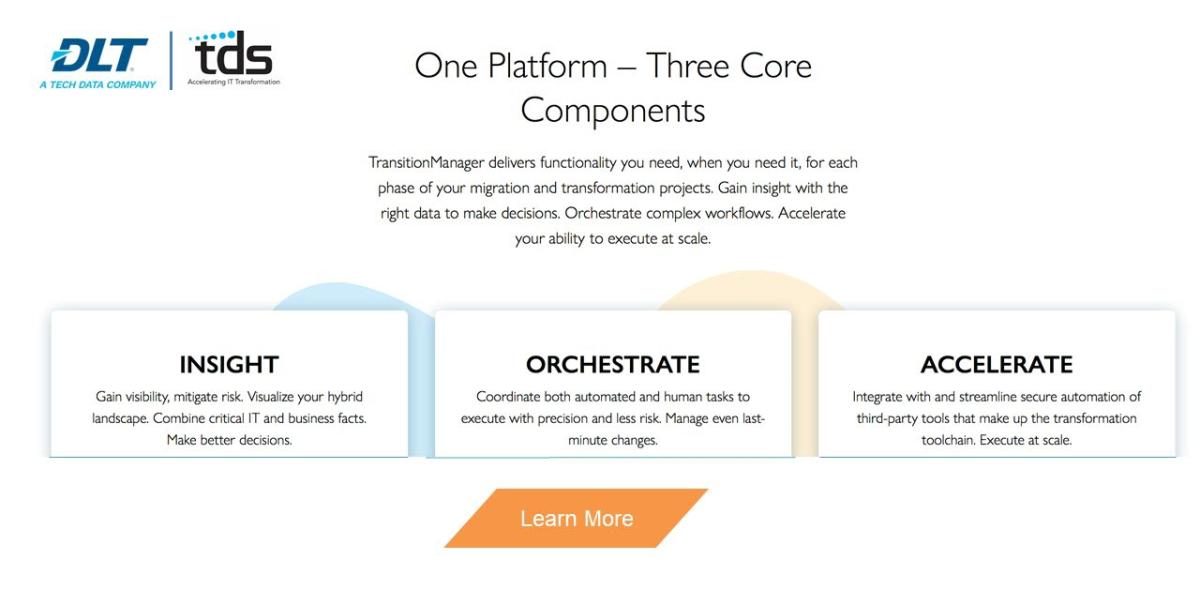 DLT
A TECH DATA COMPANY

tds
Accelerating IT Transformation

One Platform – Three Core Components

TransitionManager delivers functionality you need, when you need it, for each phase of your migration and transformation projects. Gain insight with the right data to make decisions. Orchestrate complex workflows. Accelerate your ability to execute at scale.

INSIGHT

Gain visibility, mitigate risk. Visualize your hybrid landscape. Combine critical IT and business facts. Make better decisions.

ORCHESTRATE

Coordinate both automated and human tasks to execute with precision and less risk. Manage even last-minute changes.

ACCELERATE

Integrate with and streamline secure automation of third-party tools that make up the transformation toolchain. Execute at scale.

Learn More